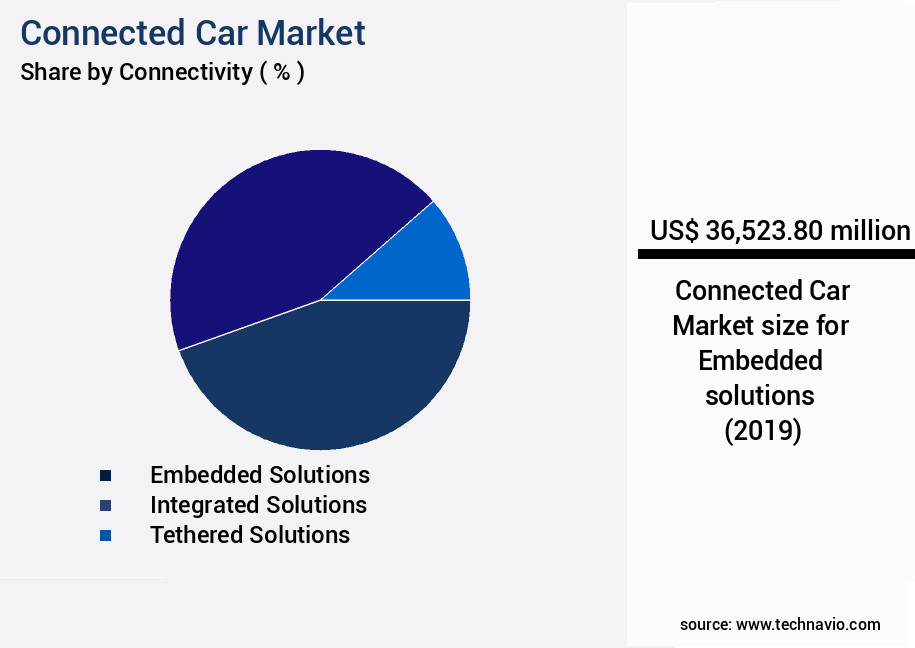 Connected Car Market
Share by Connectivity ( % )

Embedded Solutions
Integrated Solutions
Tethered Solutions

US$ 36,523.80 million

Connected Car Market size for Embedded solutions (2019)

source: www.technavio.com